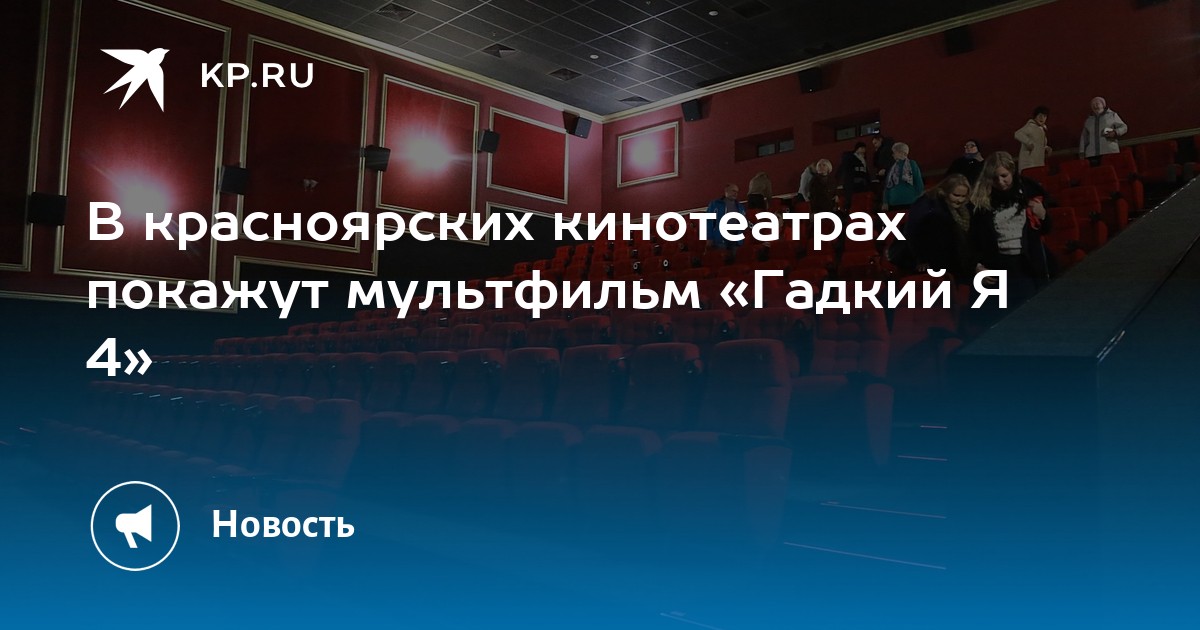 KP.RU

В красноярских кинотеатрах покажут мультфильм «Гадкий Я 4»

Новость